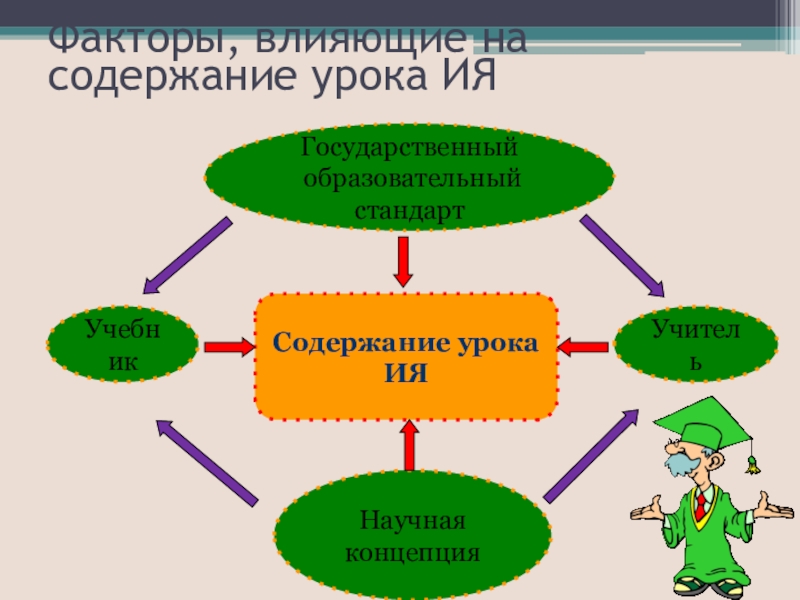 Факторы, влияющие на содержание урока ИЯ

Государственный образовательный стандарт

Учебник

Содержание урока ИЯ

Учитель

Научная концепция